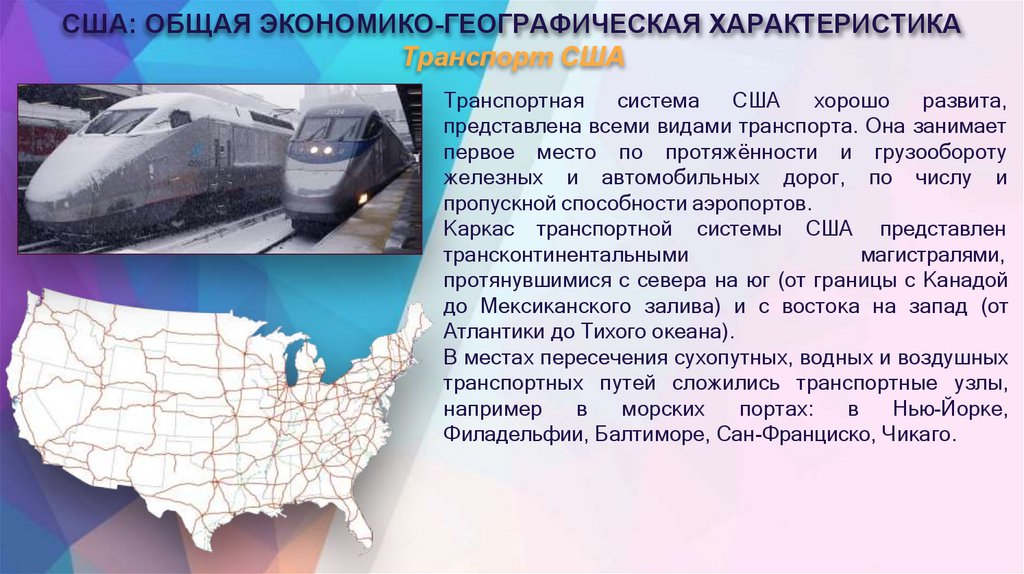 США: ОБЩАЯ ЭКОНОМИКО-ГЕОГРАФИЧЕСКАЯ ХАРАКТЕРИСТИКА
Транспорт США

Транспортная система США хорошо развита, представлена всеми видами транспорта. Она занимает первое место по протяжённости и грузообороту железных и автомобильных дорог, по числу и пропускной способности аэропортов.
Каркас транспортной системы США представлен трансконтинентальными магистралями, протянувшимися с севера на юг (от границы с Канадой до Мексиканского залива) и с востока на запад (от Атлантики до Тихого океана).
В местах пересечения сухопутных, водных и воздушных транспортных путей сложились транспортные узлы, например в морских портах: в Нью-Йорке, Филадельфии, Балтиморе, Сан-Франциско, Чикаго.